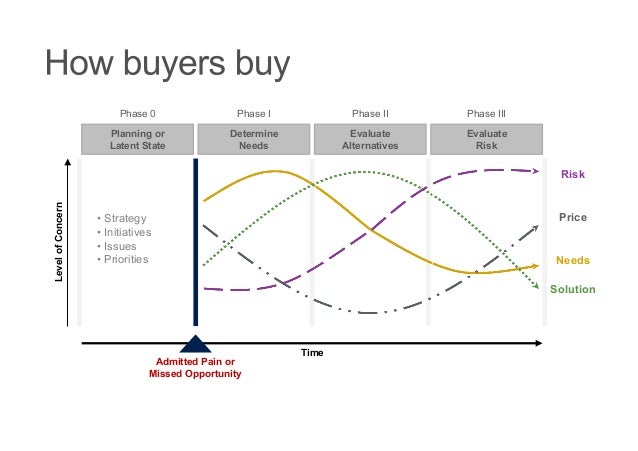 How buyers buy

Phase 0
Planning or Latent State

Phase I
Determine Needs

Phase II
Evaluate Alternatives

Phase III
Evaluate Risk

Level of Concern

• Strategy
• Initiatives
• Issues
• Priorities

Risk
Price
Needs
Solution

Time

Admitted Pain or Missed Opportunity